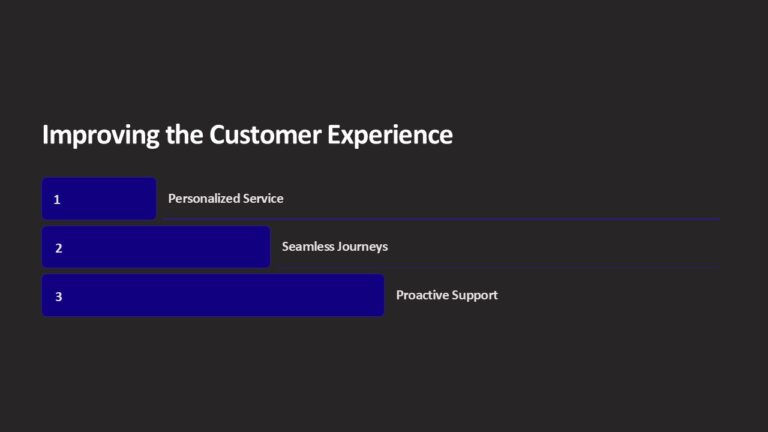 Improving the Customer Experience

1

Personalized Service

2

Seamless Journeys

3

Proactive Support